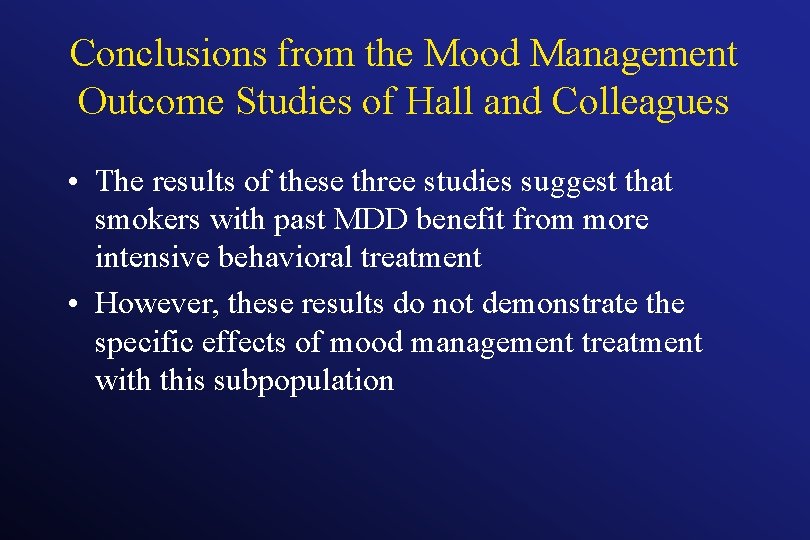 Conclusions from the Mood Management Outcome Studies of Hall and Colleagues

• The results of these three studies suggest that smokers with past MDD benefit from more intensive behavioral treatment

• However, these results do not demonstrate the specific effects of mood management treatment with this subpopulation